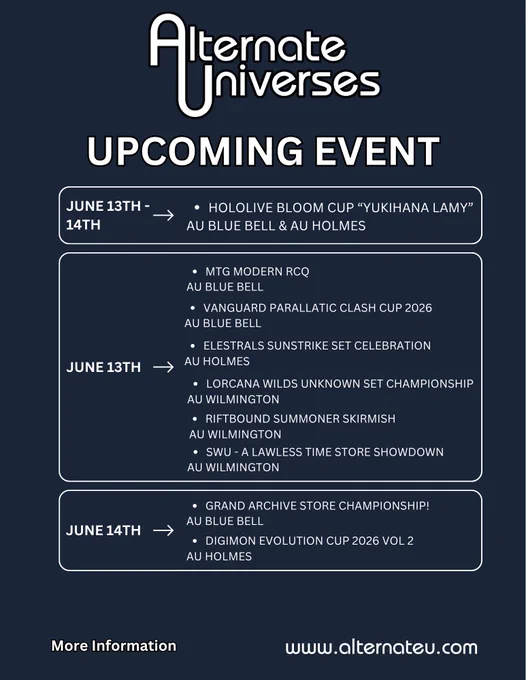 Alternate Universes

UPCOMING EVENT

JUNE 13TH - 14TH →
• HOLOLIVE BLOOM CUP "YUKIHANA LAMY"
AU BLUE BELL & AU HOLMES

JUNE 13TH →
• MTG MODERN RCQ
AU BLUE BELL
• VANGUARD PARALLATIC CLASH CUP 2026
AU BLUE BELL
• ELESTRALS SUNSTRIKE SET CELEBRATION
AU HOLMES
• LORCANA WILDS UNKNOWN SET CHAMPIONSHIP
AU WILMINGTON
• RIFTBOUND SUMMONER SKIRMISH
AU WILMINGTON
• SWU - A LAWLESS TIME STORE SHOWDOWN
AU WILMINGTON

JUNE 14TH →
• GRAND ARCHIVE STORE CHAMPIONSHIP!
AU BLUE BELL
• DIGIMON EVOLUTION CUP 2026 VOL 2
AU HOLMES

More Information

www.alternateu.com